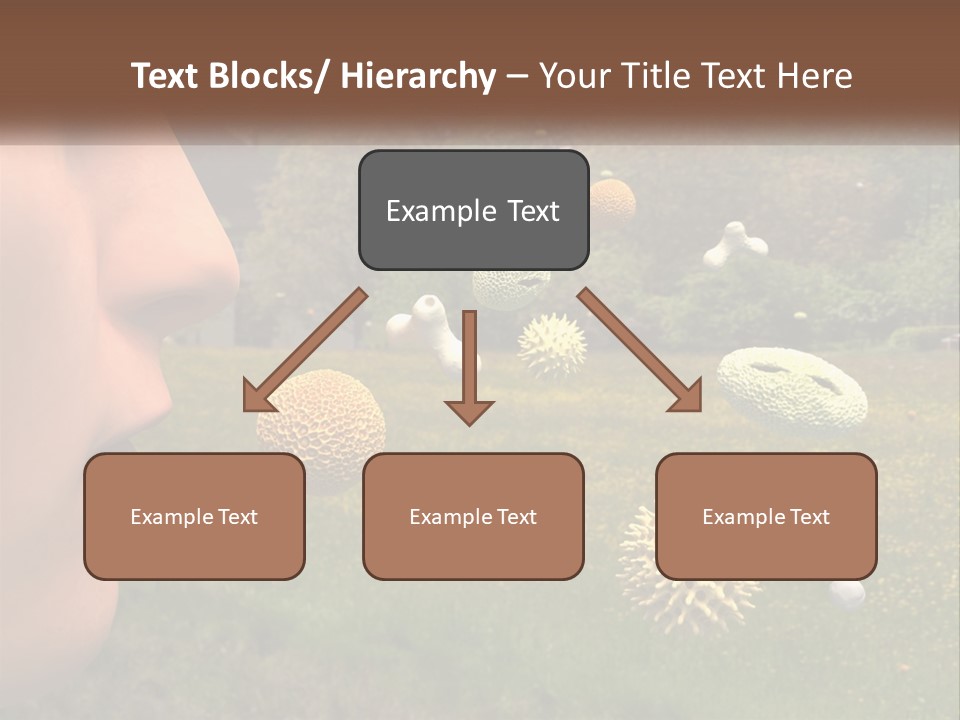 Text Blocks/ Hierarchy – Your Title Text Here

Example Text

Example Text

Example Text

Example Text